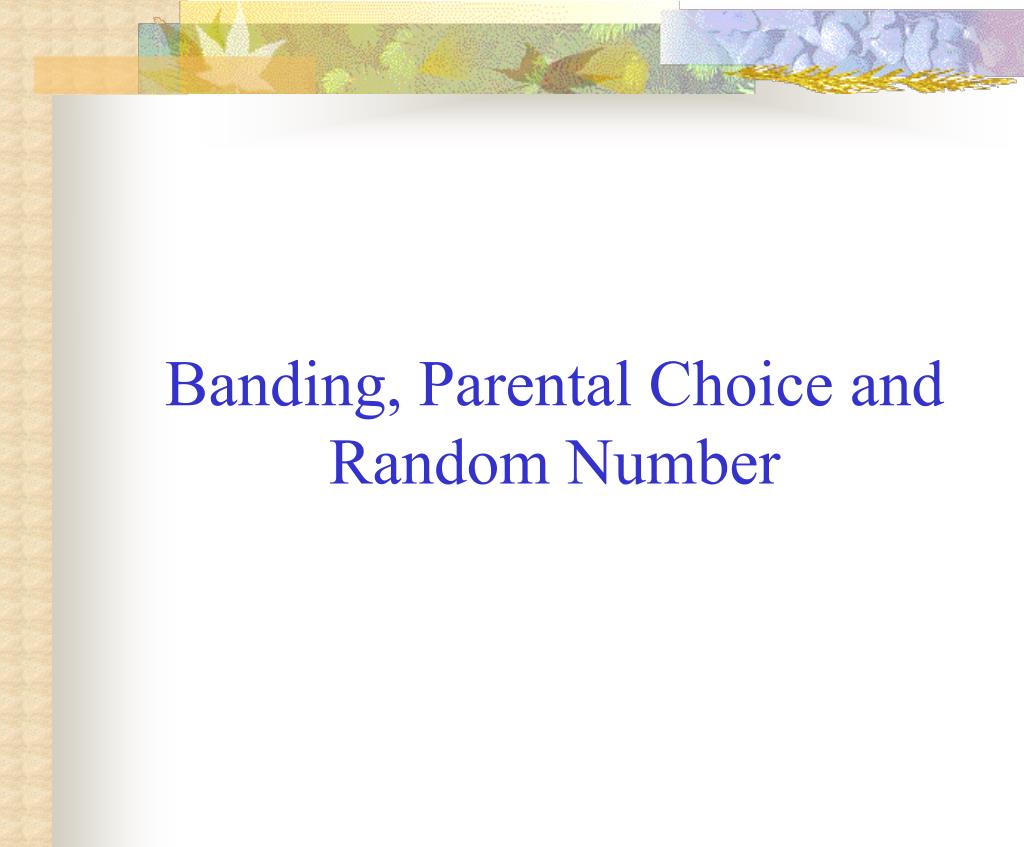 Banding, Parental Choice and Random Number